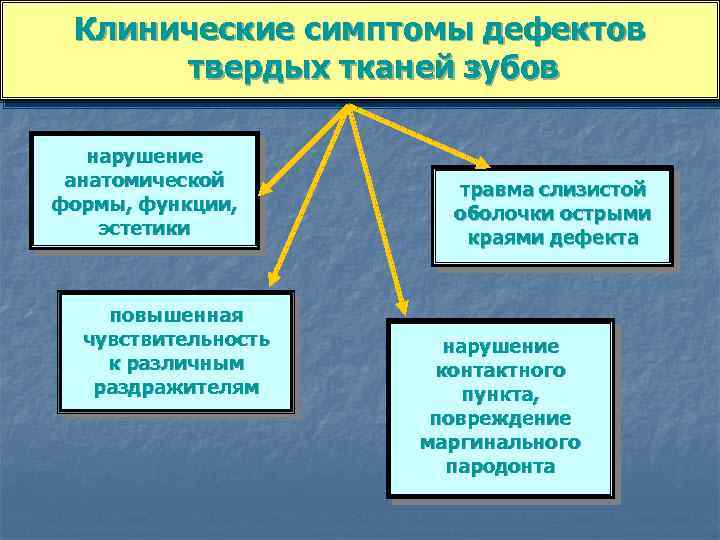 Клинические симптомы дефектов твердых тканей зубов

нарушение анатомической формы, функции, эстетики

травма слизистой оболочки острыми краями дефекта

повышенная чувствительность к различным раздражителям

нарушение контактного пункта, повреждение маргинального пародонта